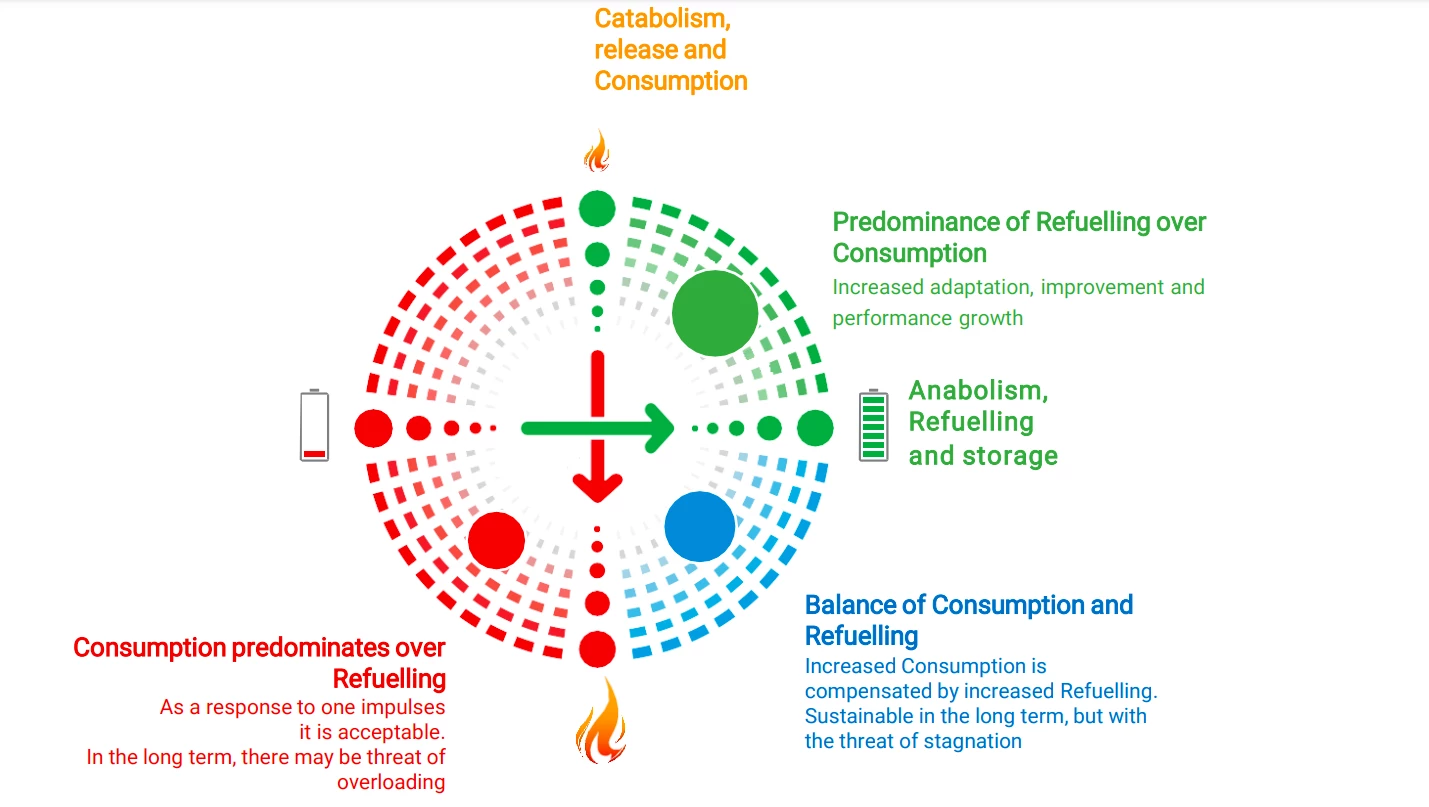 Catabolism, release and Consumption

Predominance of Refuelling over Consumption

Increased adaptation, improvement and performance growth

Anabolism, Refuelling and storage

Balance of Consumption and Refuelling

Increased Consumption is compensated by increased Refuelling. Sustainable in the long term, but with the threat of stagnation

Consumption predominates over Refuelling

As a response to one impulses it is acceptable.
In the long term, there may be threat of overloading